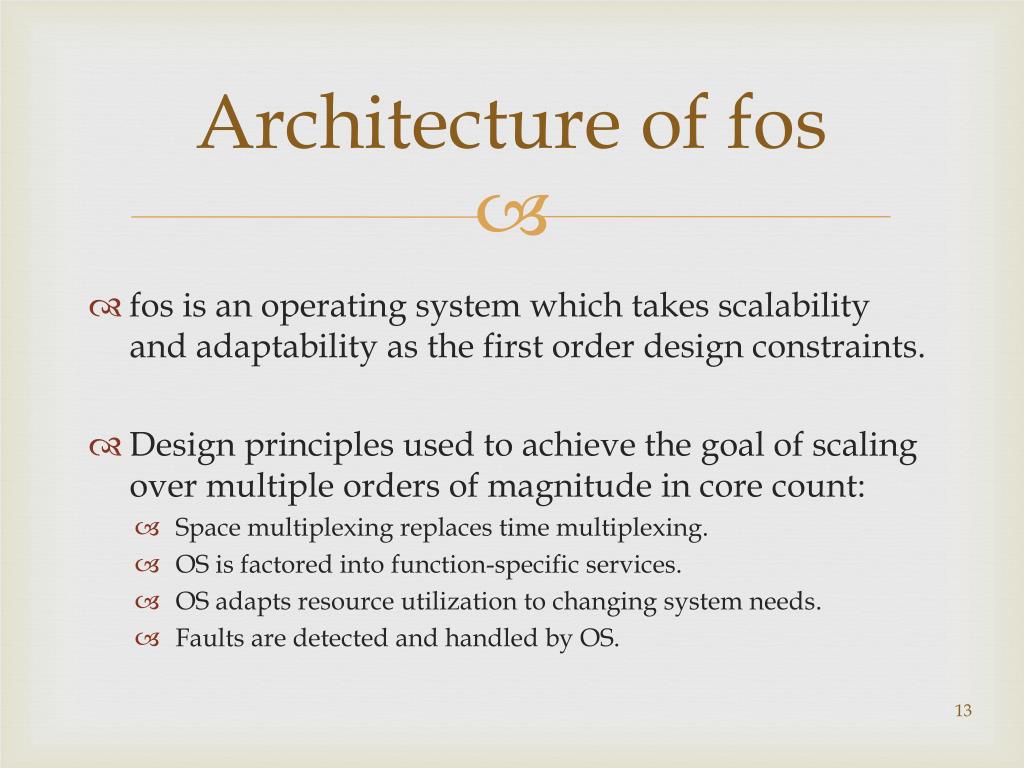 Architecture of fos

fos is an operating system which takes scalability and adaptability as the first order design constraints.

Design principles used to achieve the goal of scaling over multiple orders of magnitude in core count:

Space multiplexing replaces time multiplexing.

OS is factored into function-specific services.

OS adapts resource utilization to changing system needs.

Faults are detected and handled by OS.

13